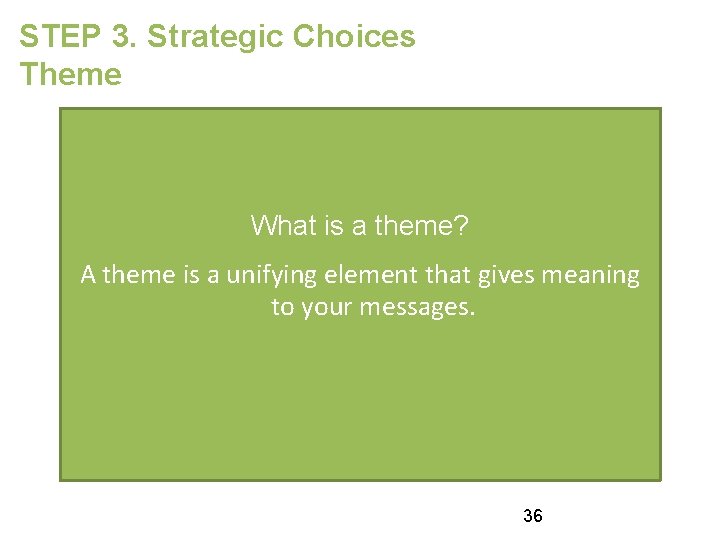 STEP 3. Strategic Choices
Theme

What is a theme?

A theme is a unifying element that gives meaning to your messages.

36